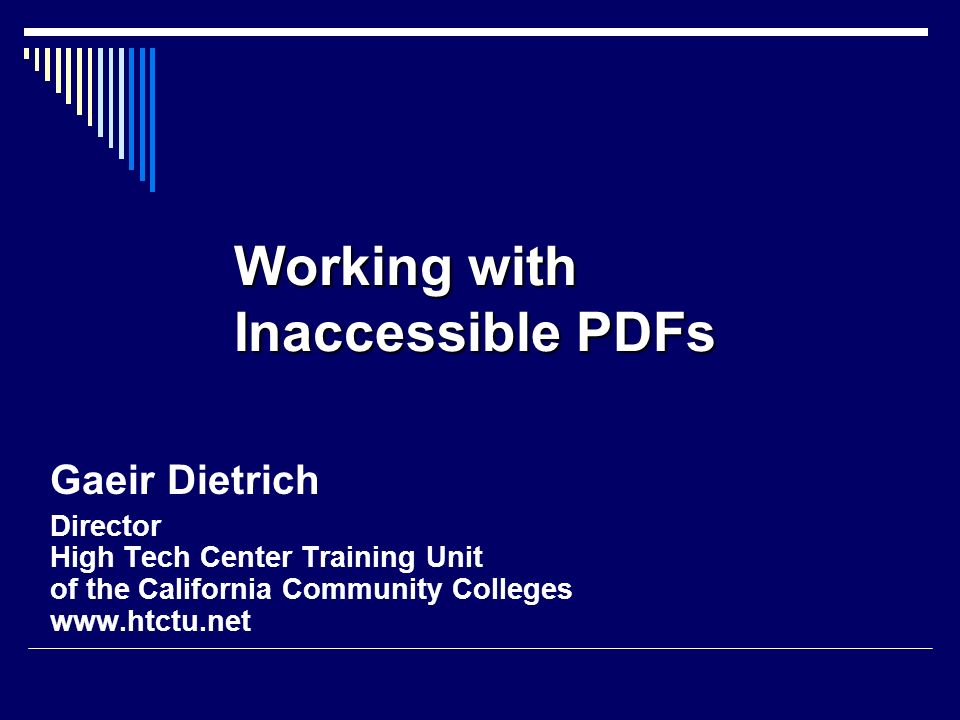 Working with Inaccessible PDFs

Gaeir Dietrich

Director
High Tech Center Training Unit
of the California Community Colleges
www.htctu.net